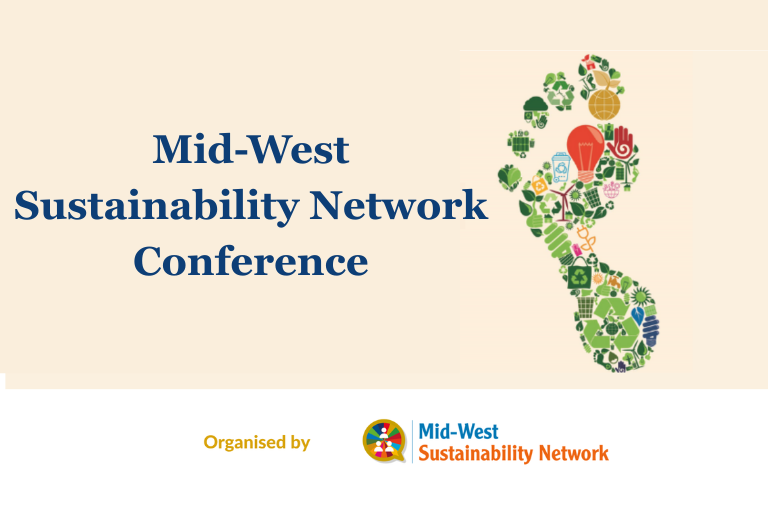 Mid-West
Sustainability Network
Conference

Organised by

Mid-West
Sustainability Network